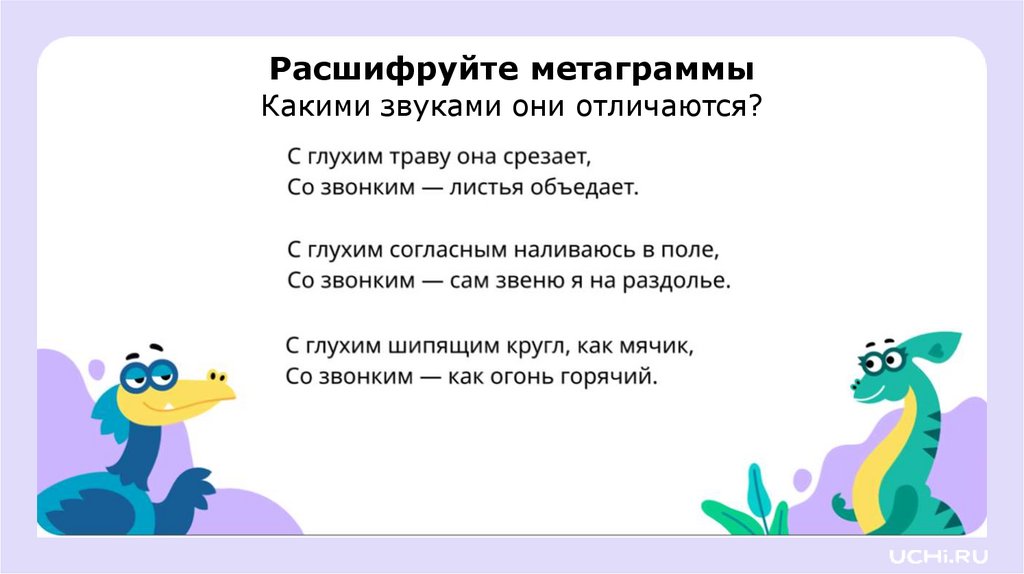 Расшифруйте метаграммы
Какими звуками они отличаются?

С глухим траву она срезает,
Со звонким — листья объедает.

С глухим согласным наливаюсь в поле,
Со звонким — сам звеню я на раздолье.

С глухим шипящим кругл, как мячик,
Со звонким — как огонь горячий.

UCHi.RU